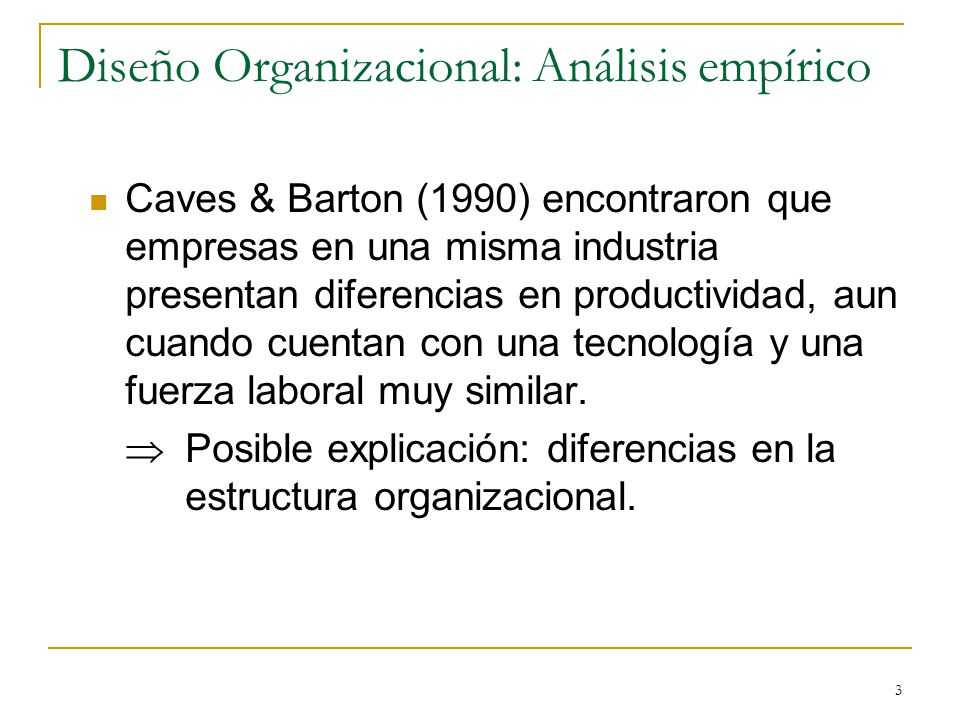 Diseño Organizacional: Análisis empírico

Caves & Barton (1990) encontraron que empresas en una misma industria presentan diferencias en productividad, aun cuando cuentan con una tecnología y una fuerza laboral muy similar.

$\Rightarrow$ Posible explicación: diferencias en la estructura organizacional.

3